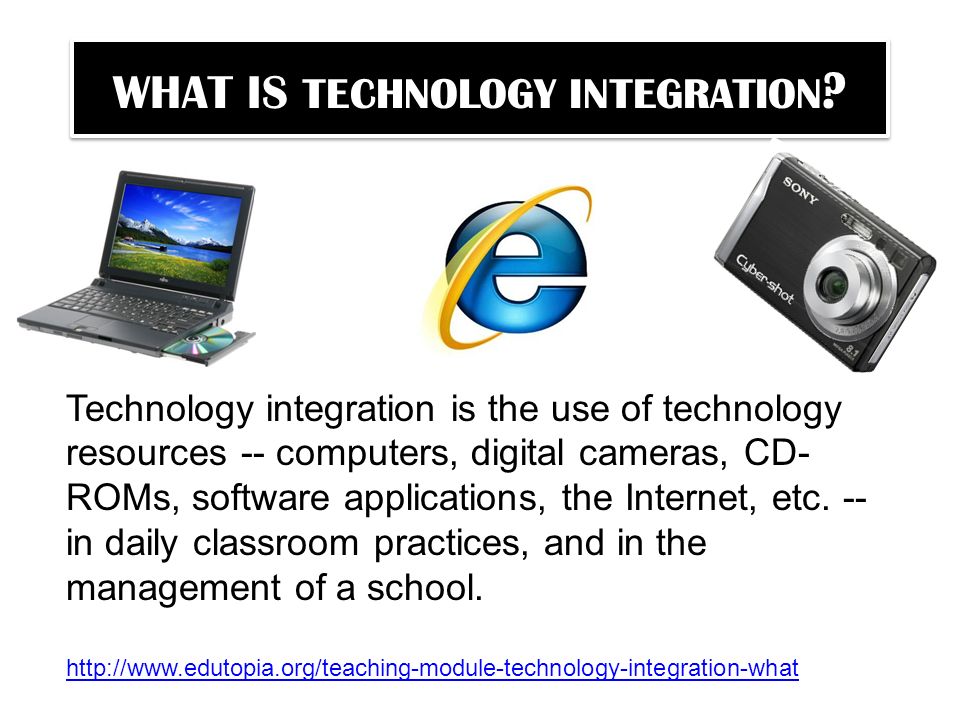 WHAT IS TECHNOLOGY INTEGRATION?

SONY

Cyber-shot

8.1

Technology integration is the use of technology resources -- computers, digital cameras, CD-ROMs, software applications, the Internet, etc. -- in daily classroom practices, and in the management of a school.

http://www.edutopia.org/teaching-module-technology-integration-what